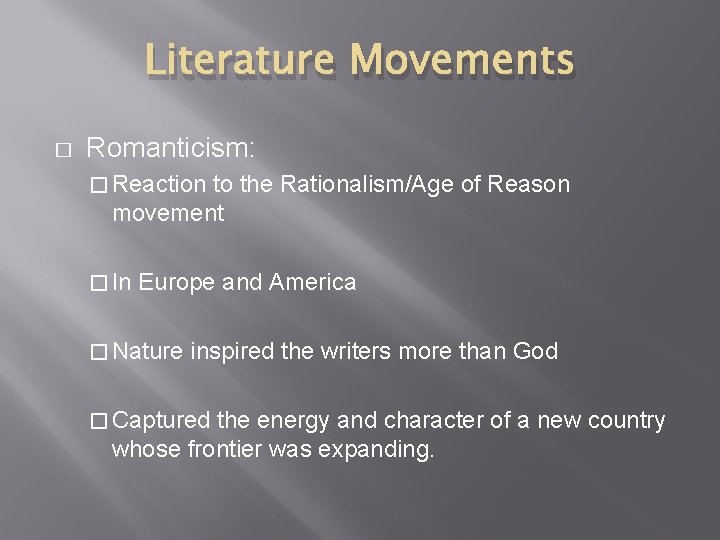 Literature Movements

□ Romanticism:

□ Reaction to the Rationalism/Age of Reason movement

□ In Europe and America

□ Nature inspired the writers more than God

□ Captured the energy and character of a new country whose frontier was expanding.